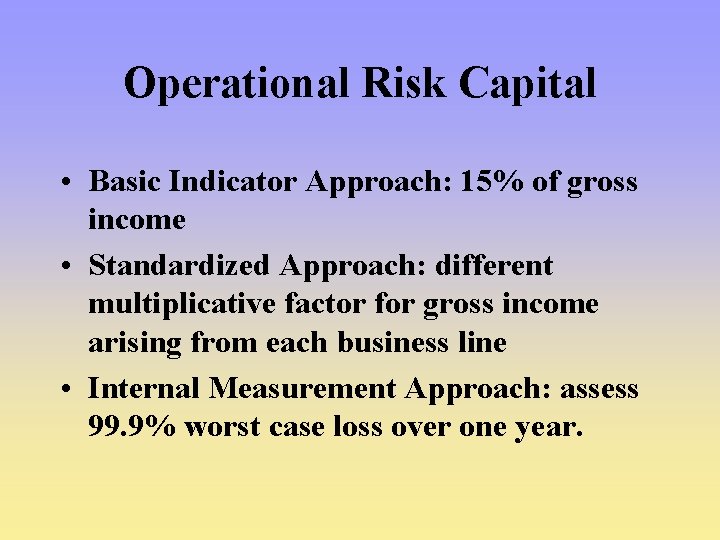 Operational Risk Capital

• Basic Indicator Approach: 15% of gross income

• Standardized Approach: different multiplicative factor for gross income arising from each business line

• Internal Measurement Approach: assess 99.9% worst case loss over one year.